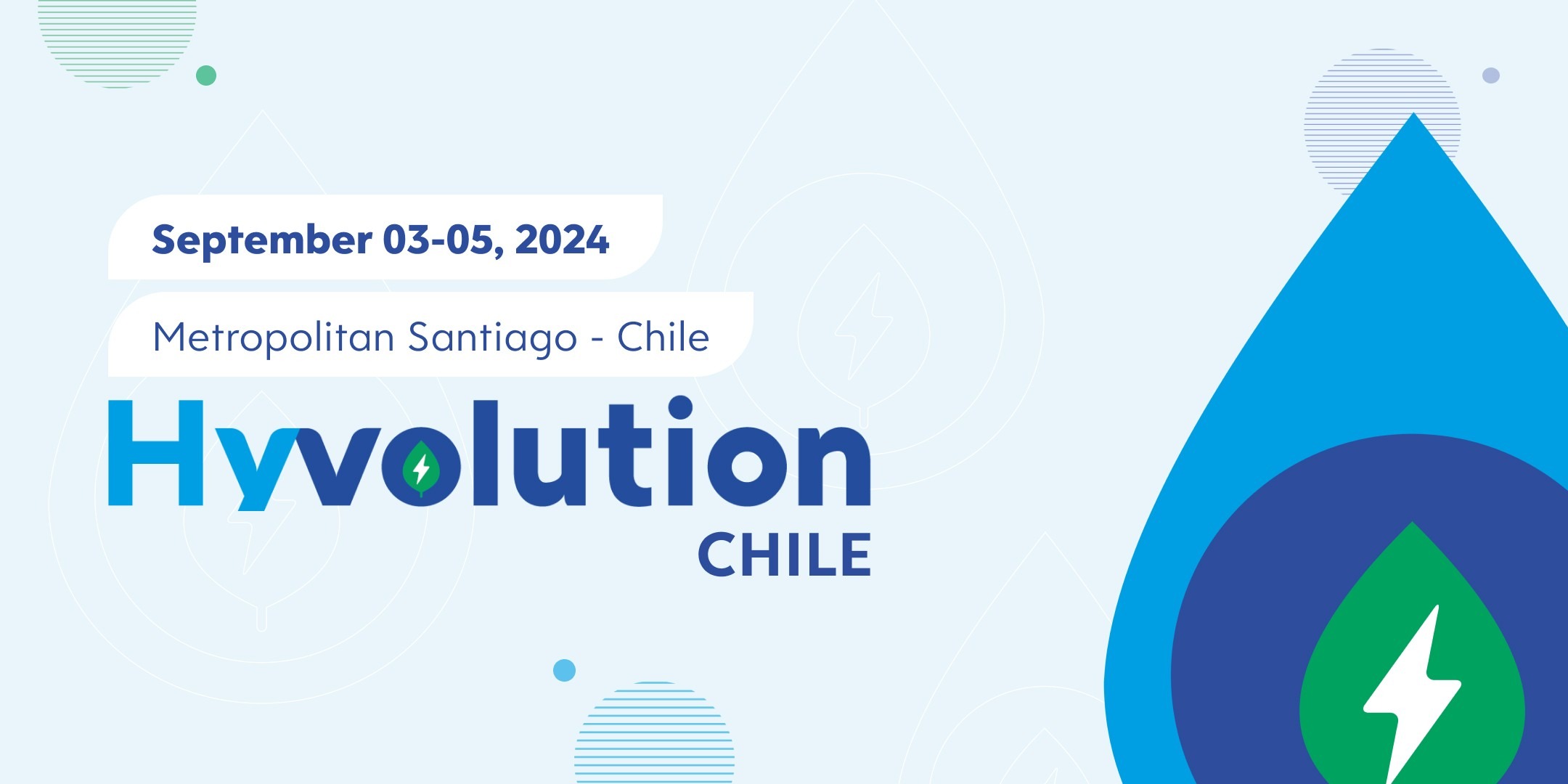 September 03-05, 2024

Metropolitan Santiago - Chile

Hyvolution
CHILE